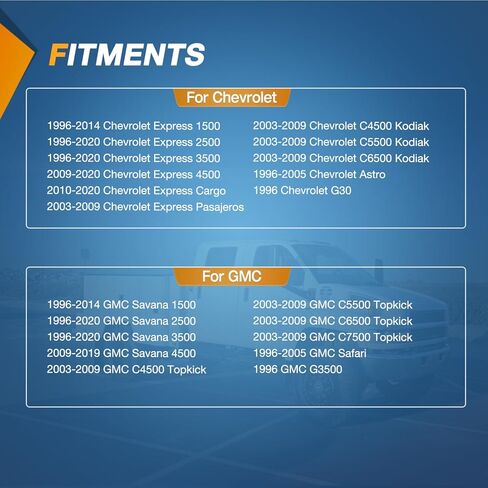 FITMENTS

For Chevrolet

1996-2014 Chevrolet Express 1500
1996-2020 Chevrolet Express 2500
1996-2020 Chevrolet Express 3500
2009-2020 Chevrolet Express 4500
2010-2020 Chevrolet Express Cargo
2003-2009 Chevrolet Express Pasajeros

2003-2009 Chevrolet C4500 Kodiak
2003-2009 Chevrolet C5500 Kodiak
2003-2009 Chevrolet C6500 Kodiak
1996-2005 Chevrolet Astro
1996 Chevrolet G30

For GMC

1996-2014 GMC Savana 1500
1996-2020 GMC Savana 2500
1996-2020 GMC Savana 3500
2009-2019 GMC Savana 4500
2003-2009 GMC C4500 Topkick

2003-2009 GMC C5500 Topkick
2003-2009 GMC C6500 Topkick
2003-2009 GMC C7500 Topkick
1996-2005 GMC Safari
1996 GMC G3500